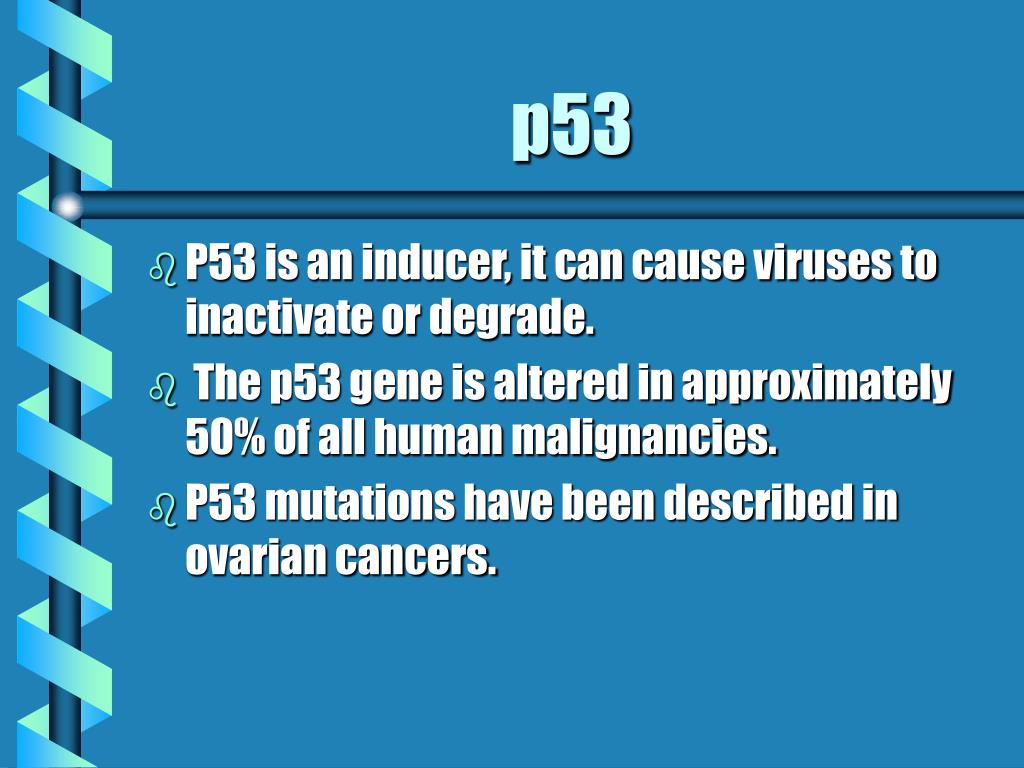 p53

P53 is an inducer, it can cause viruses to inactivate or degrade.

The p53 gene is altered in approximately 50% of all human malignancies.

P53 mutations have been described in ovarian cancers.